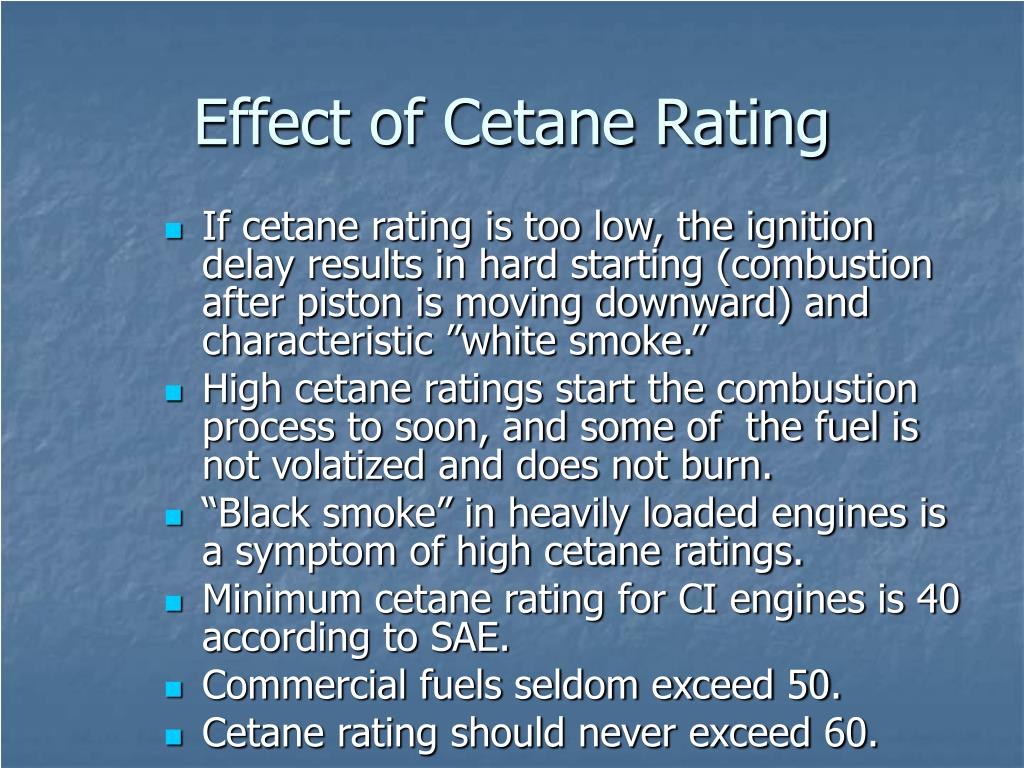 Effect of Cetane Rating

- If cetane rating is too low, the ignition delay results in hard starting (combustion after piston is moving downward) and characteristic ”white smoke.”
- High cetane ratings start the combustion process to soon, and some of the fuel is not volatized and does not burn.
- “Black smoke” in heavily loaded engines is a symptom of high cetane ratings.
- Minimum cetane rating for CI engines is 40 according to SAE.
- Commercial fuels seldom exceed 50.
- Cetane rating should never exceed 60.